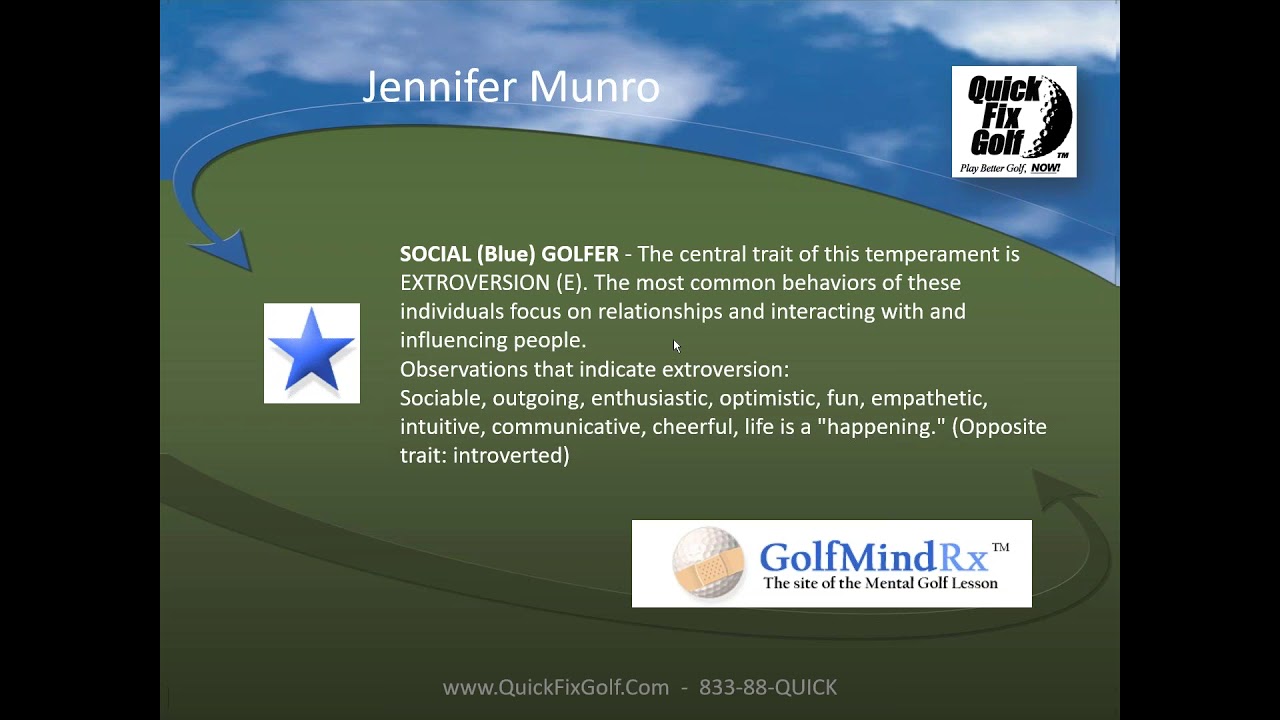 Jennifer Munro

Quick Fix Golf TM
Play Better Golf, NOW!

SOCIAL (Blue) GOLFER - The central trait of this temperament is EXTROVERSION (E). The most common behaviors of these individuals focus on relationships and interacting with and influencing people.
Observations that indicate extroversion:
Sociable, outgoing, enthusiastic, optimistic, fun, empathetic, intuitive, communicative, cheerful, life is a "happening." (Opposite trait: introverted)

GolfMindRx TM
The site of the Mental Golf Lesson

www.QuickFixGolf.Com - 833-88-QUICK